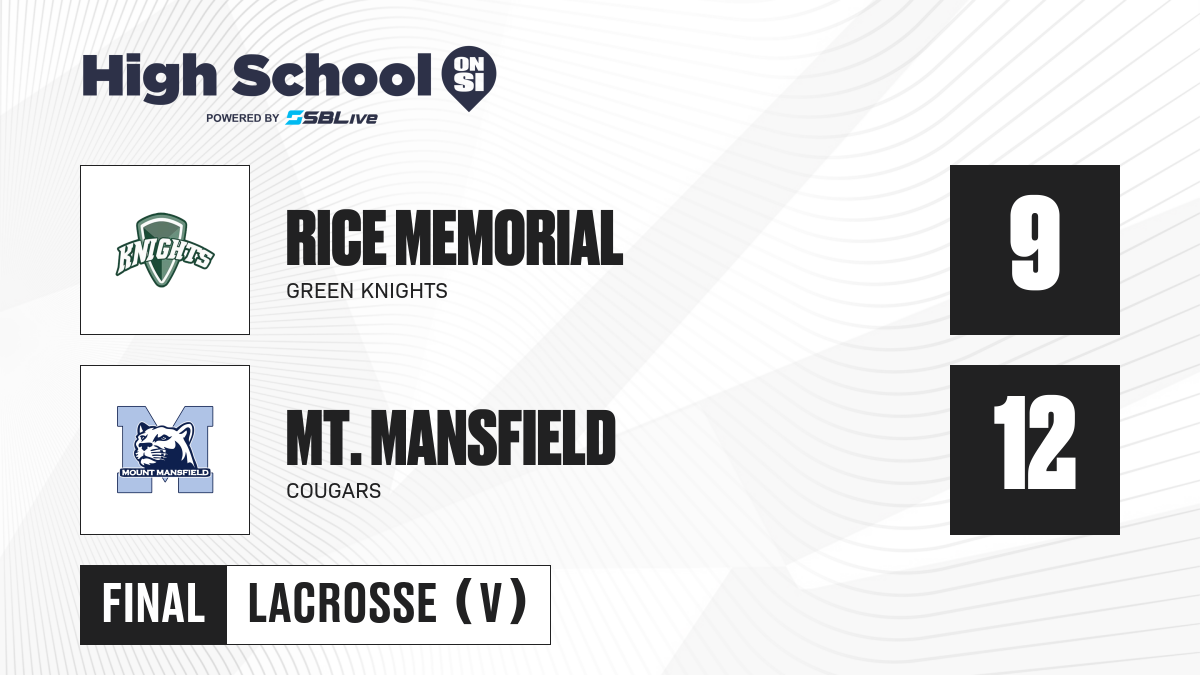 High School ON SI
POWERED BY SBLive

KNIGHTS

RICE MEMORIAL
GREEN KNIGHTS

9

MOUNT MANSFIELD

MT. MANSFIELD
COUGARS

12

FINAL LACROSSE (V)